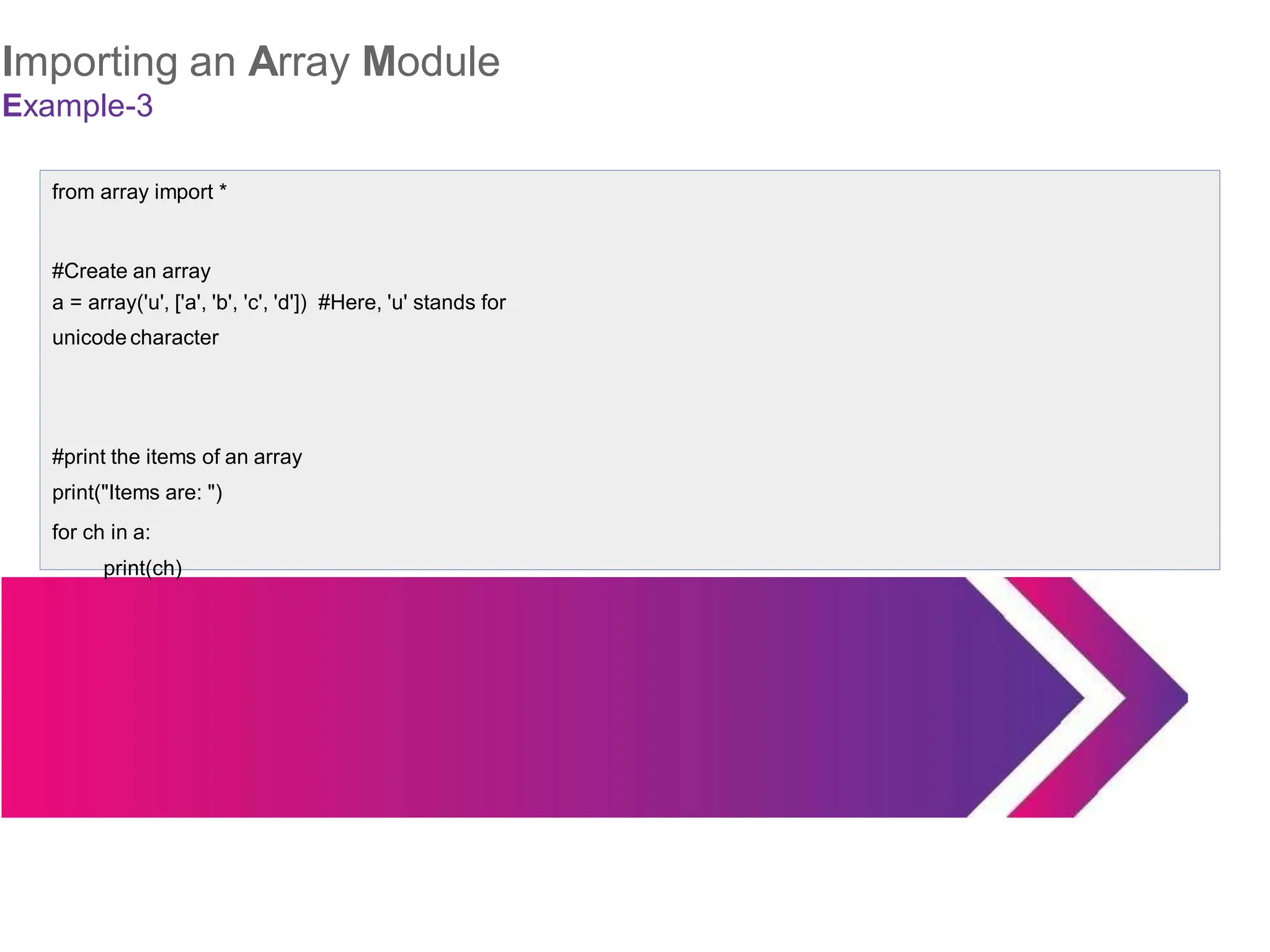 Importing an Array Module
Example-3

from array import *

#Create an array
a = array('u', ['a', 'b', 'c', 'd']) #Here, 'u' stands for unicode character

#print the items of an array
print("Items are: ")
for ch in a:
    print(ch)